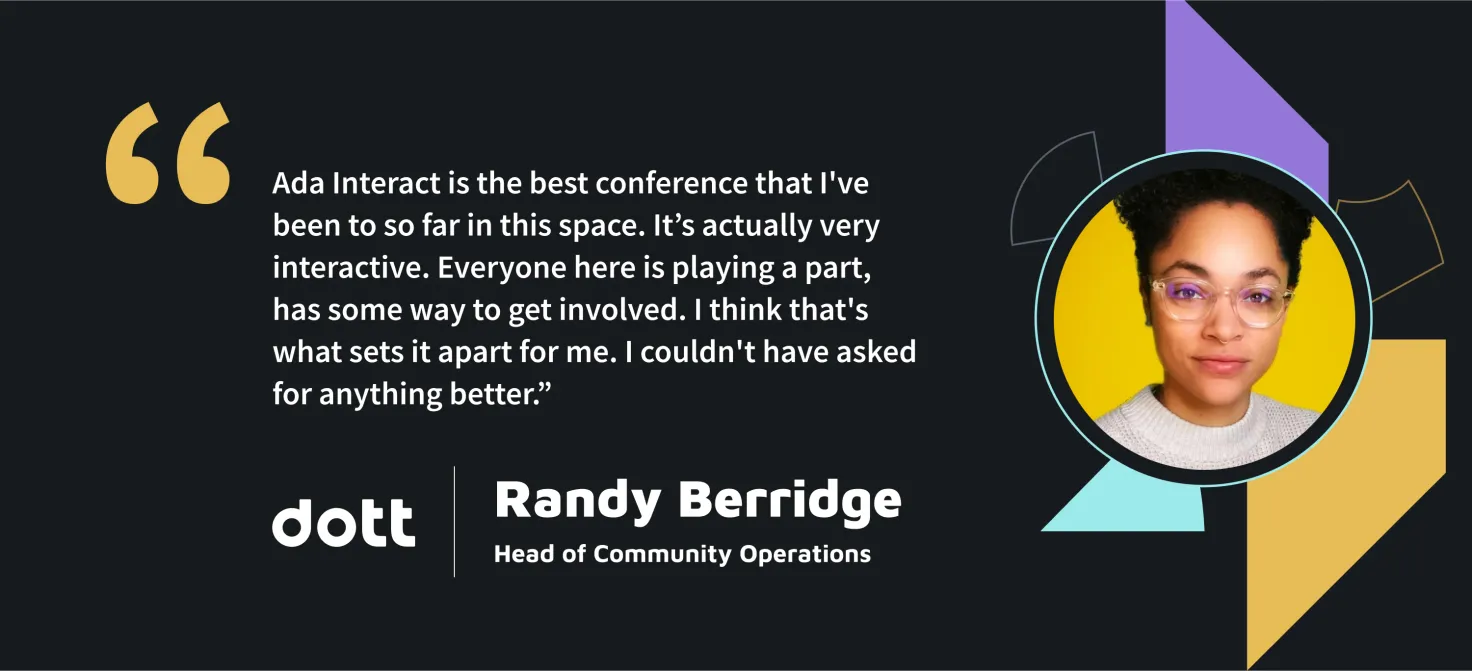 “

Ada Interact is the best conference that I've been to so far in this space. It’s actually very interactive. Everyone here is playing a part, has some way to get involved. I think that's what sets it apart for me. I couldn't have asked for anything better.”

dott

Randy Berridge

Head of Community Operations